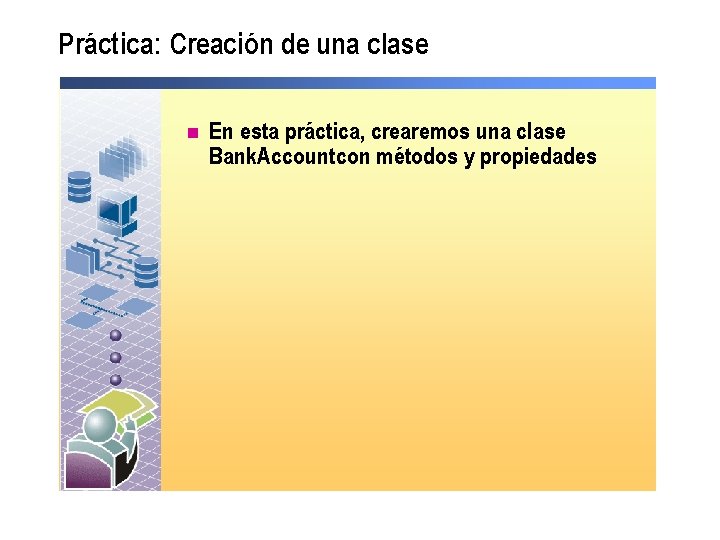 Práctica: Creación de una clase

En esta práctica, crearemos una clase BankAccountcon métodos y propiedades